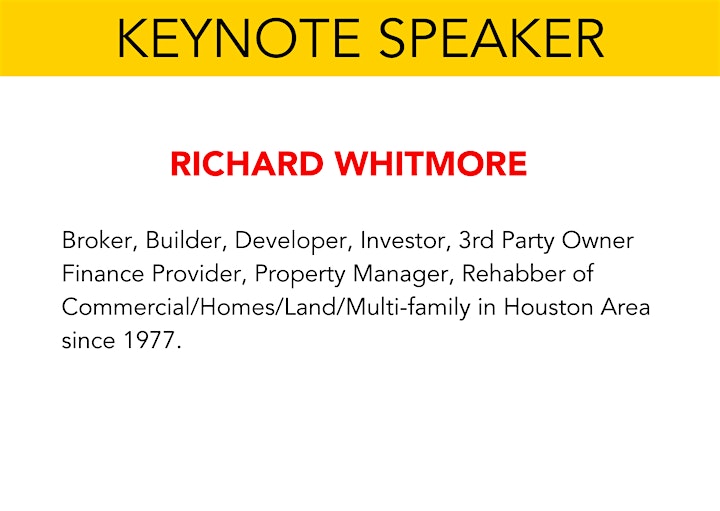 KEYNOTE SPEAKER

RICHARD WHITMORE

Broker, Builder, Developer, Investor, 3rd Party Owner Finance Provider, Property Manager, Rehabber of Commercial/Homes/Land/Multi-family in Houston Area since 1977.